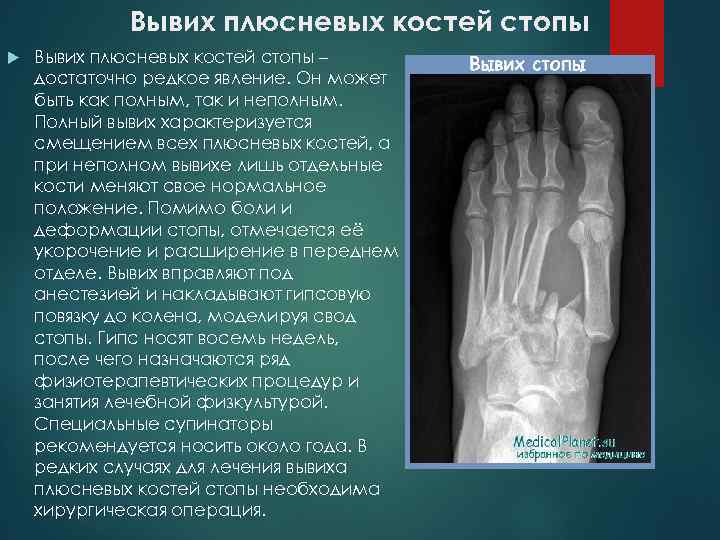 Вывих плюсневых костей стопы

Вывих плюсневых костей стопы – достаточно редкое явление. Он может быть как полным, так и неполным. Полный вывих характеризуется смещением всех плюсневых костей, а при неполном вывихе лишь отдельные кости меняют свое нормальное положение. Помимо боли и деформации стопы, отмечается её укорочение и расширение в переднем отделе. Вывих вправляют под анестезией и накладывают гипсовую повязку до колена, моделируя свод стопы. Гипс носят восемь недель, после чего назначаются ряд физиотерапевтических процедур и занятия лечебной физкультурой. Специальные супинаторы рекомендуется носить около года. В редких случаях для лечения вывиха плюсневых костей стопы необходима хирургическая операция.

Вывих стопы

MedicalPlanet.su
избранное по медицине